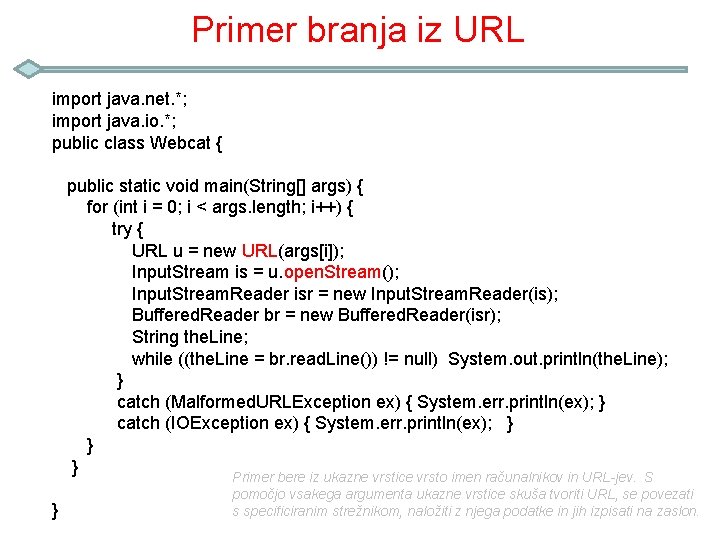 Primer branja iz URL

import java.net.*;
import java.io.*;
public class Webcat {

public static void main(String[] args) {
for (int i = 0; i < args.length; i++) {
try {
URL u = new URL(args[i]);
InputStream is = u.openStream();
InputStreamReader isr = new InputStreamReader(is);
BufferedReader br = new BufferedReader(isr);
String theLine;
while ((theLine = br.readLine()) != null)  System.out.println(theLine);
}
catch (MalformedURLException ex) { System.err.println(ex); }
catch (IOException ex) { System.err.println(ex);   }
}
}

}

Primer bere iz ukazne vrstice vrsto imen računalnikov in URL-jev. S pomočjo vsakega argumenta ukazne vrstice skuša tvoriti URL, se povezati s specificiranim strežnikom, naložiti z njega podatke in jih izpisati na zaslon.